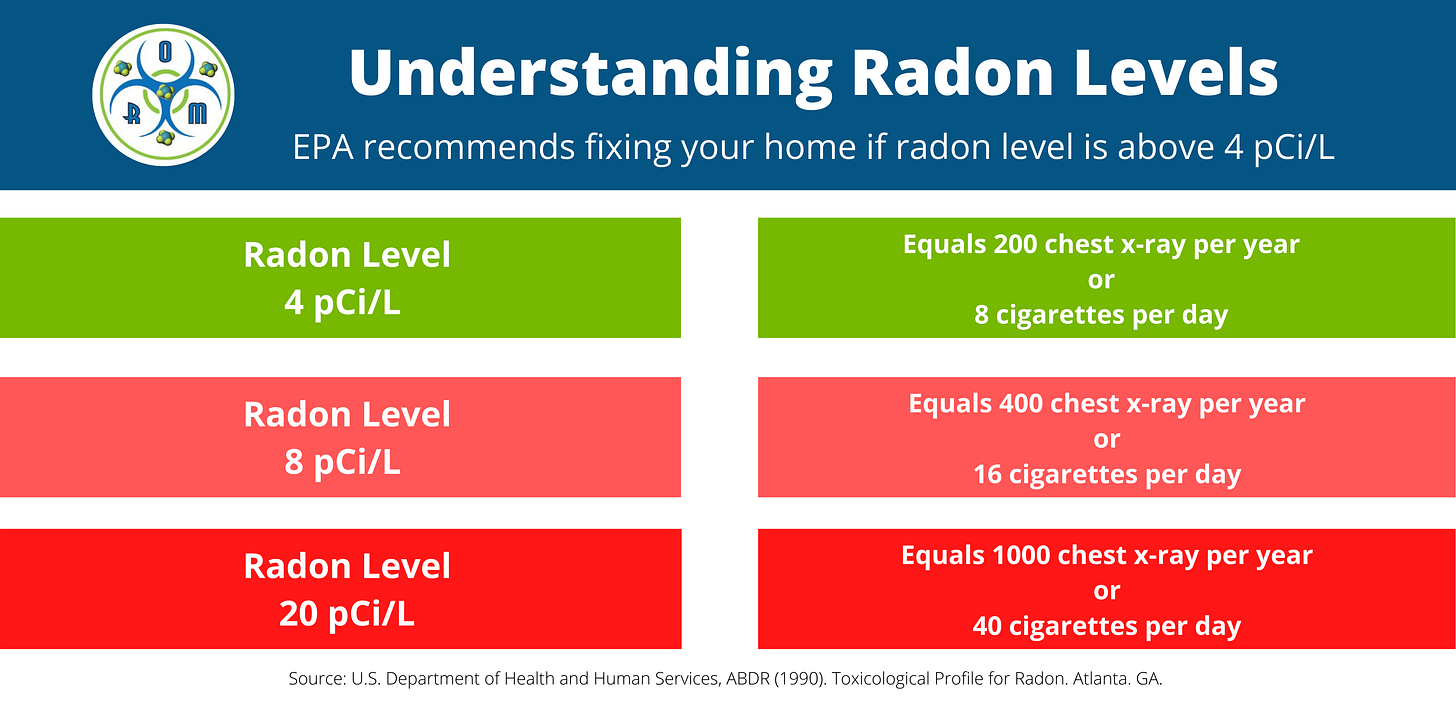 O
R M

Understanding Radon Levels

EPA recommends fixing your home if radon level is above 4 pCi/L

Radon Level
4 pCi/L

Equals 200 chest x-ray per year
or
8 cigarettes per day

Radon Level
8 pCi/L

Equals 400 chest x-ray per year
or
16 cigarettes per day

Radon Level
20 pCi/L

Equals 1000 chest x-ray per year
or
40 cigarettes per day

Source: U.S. Department of Health and Human Services, ABDR (1990). Toxicological Profile for Radon. Atlanta. GA.